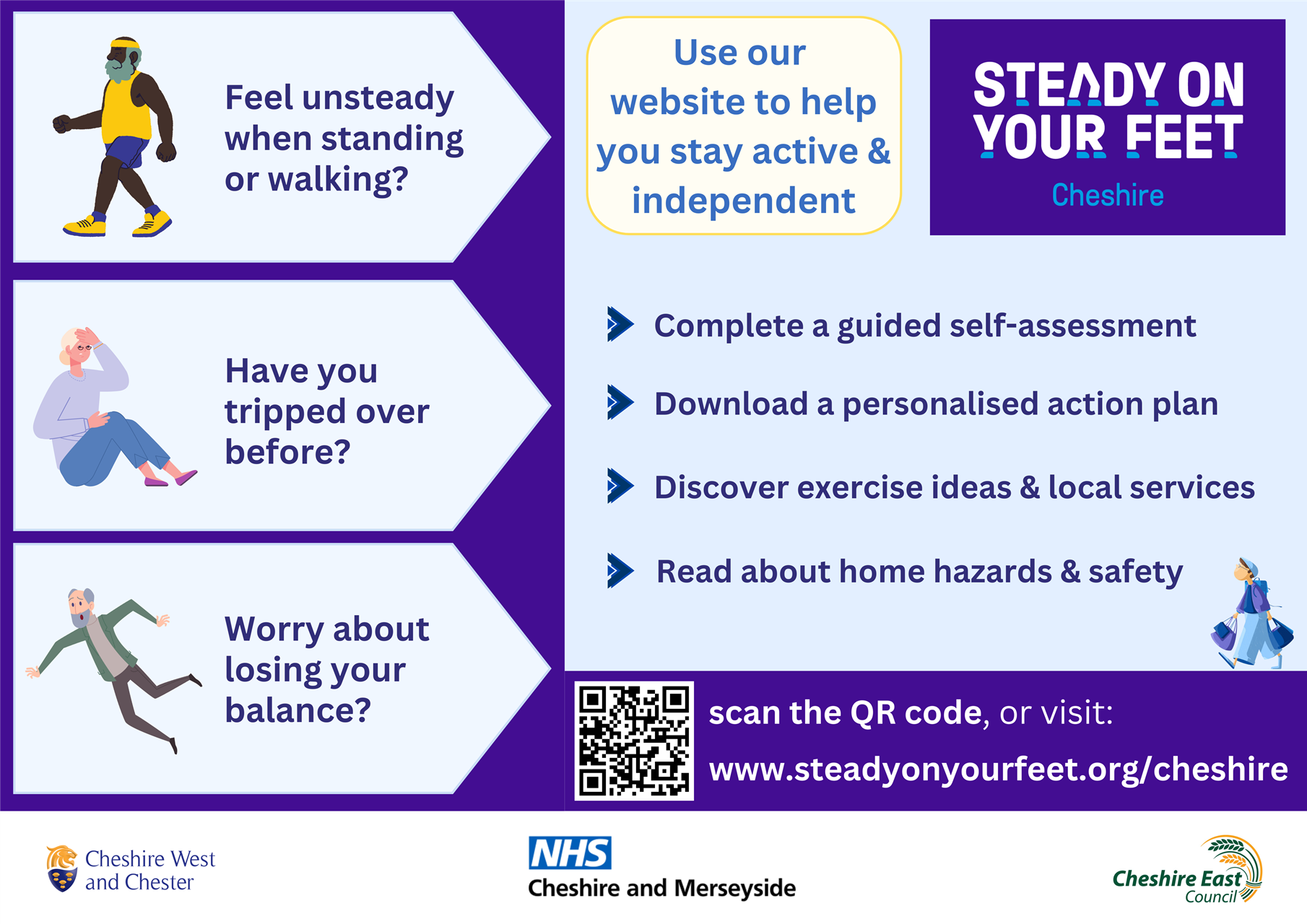 Feel unsteady when standing or walking?

Have you tripped over before?

Worry about losing your balance?

Use our website to help you stay active & independent

STEADY ON YOUR FEET
Cheshire

Complete a guided self-assessment

Download a personalised action plan

Discover exercise ideas & local services

Read about home hazards & safety

scan the QR code, or visit:
www.steadyonyourfeet.org/cheshire

Cheshire West and Chester

NHS
Cheshire and Merseyside

Cheshire East Council